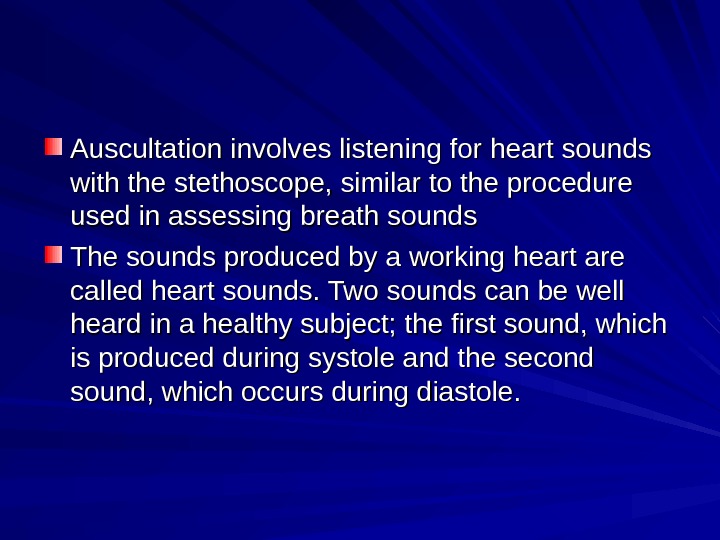 Auscultation involves listening for heart sounds with the stethoscope, similar to the procedure used in assessing breath sounds

The sounds produced by a working heart are called heart sounds. Two sounds can be well heard in a healthy subject; the first sound, which is produced during systole and the second sound, which occurs during diastole.